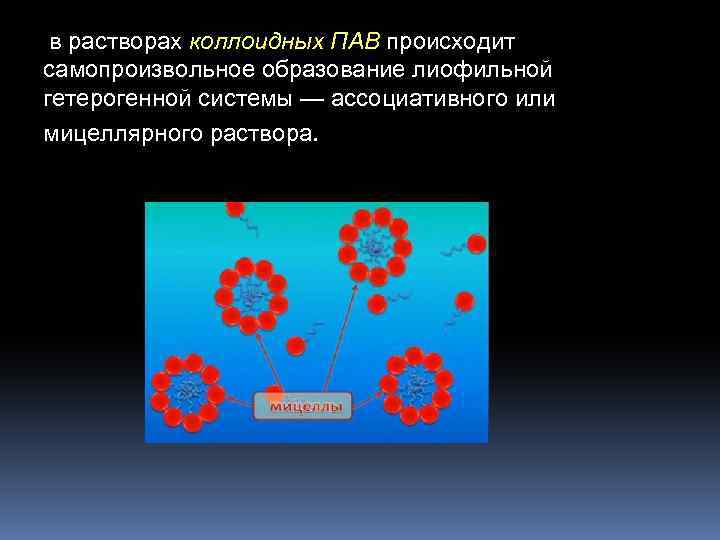 в растворах коллоидных ПАВ происходит самопроизвольное образование лиофильной гетерогенной системы — ассоциативного или мицеллярного раствора.

мицеллы